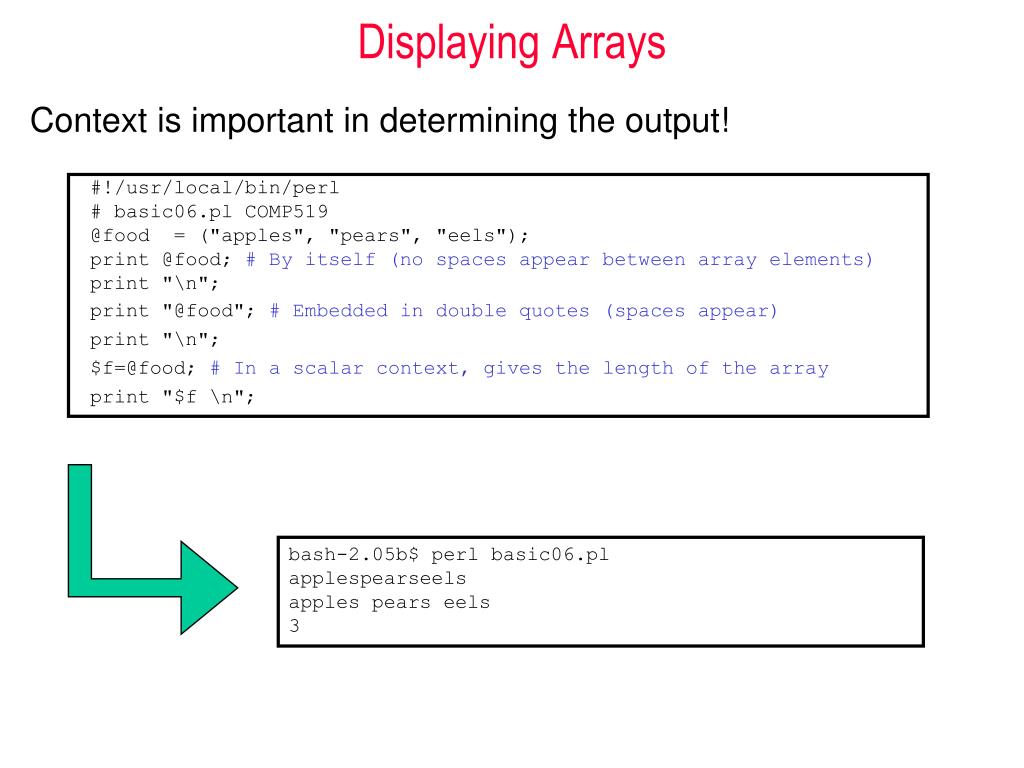 Displaying Arrays

Context is important in determining the output!

#!/usr/local/bin/perl
# basic06.pl COMP519
@food  = ("apples", "pears", "eels");
print @food; # By itself (no spaces appear between array elements)
print "\n";
print "@food"; # Embedded in double quotes (spaces appear)
print "\n";
$f=@food; # In a scalar context, gives the length of the array
print "$f \n";

bash-2.05b$ perl basic06.pl
applespearseels
apples pears eels
3